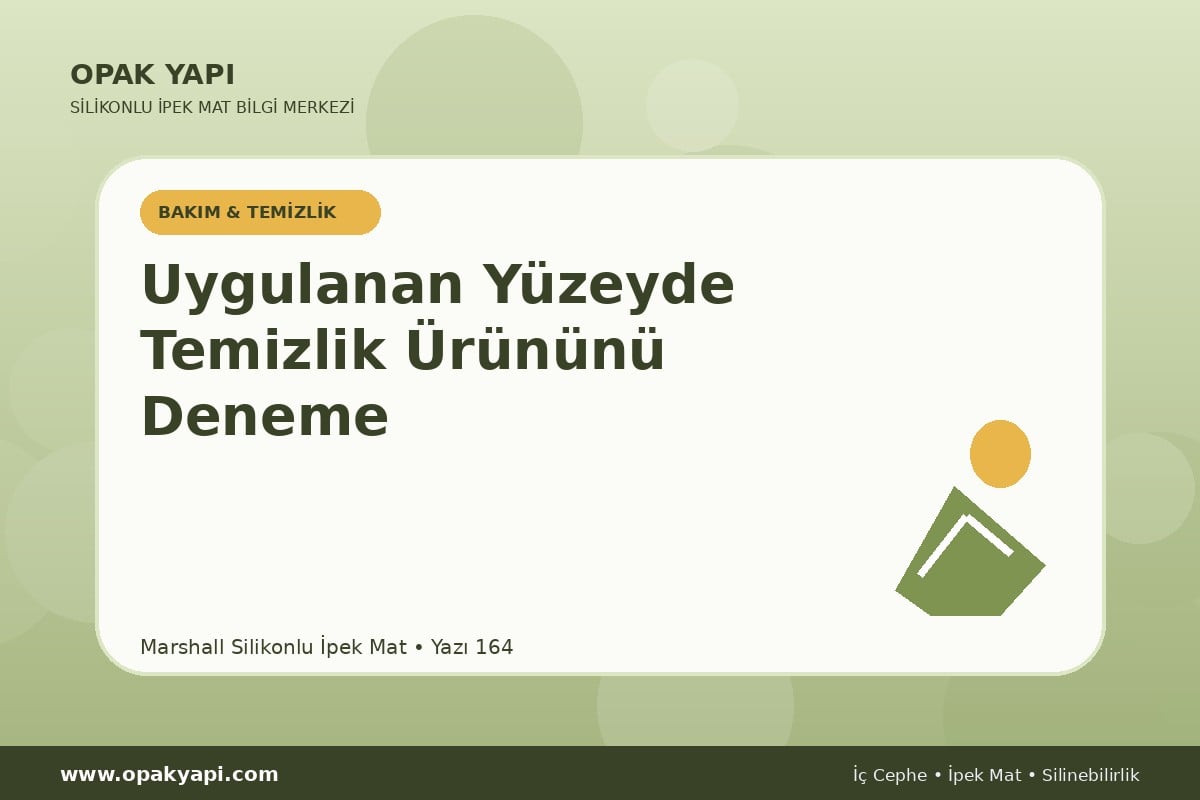 OPAK YAPI
SİLİKONLU İPEK MAT BİLGİ MERKEZİ

BAKIM & TEMİZLİK

Uygulanan Yüzeyde Temizlik Ürününü Deneme

Marshall Silikonlu İpek Mat • Yazı 164

www.opakyapi.com

İç Cephe • İpek Mat • Silinebilirlik